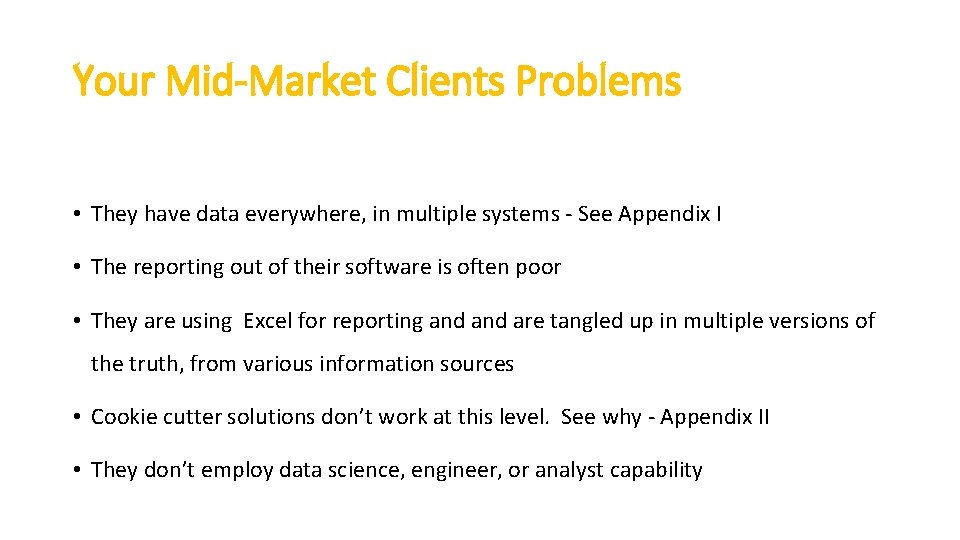 Your Mid-Market Clients Problems

• They have data everywhere, in multiple systems - See Appendix I

• The reporting out of their software is often poor

• They are using Excel for reporting and and are tangled up in multiple versions of the truth, from various information sources

• Cookie cutter solutions don't work at this level. See why - Appendix II

• They don't employ data science, engineer, or analyst capability